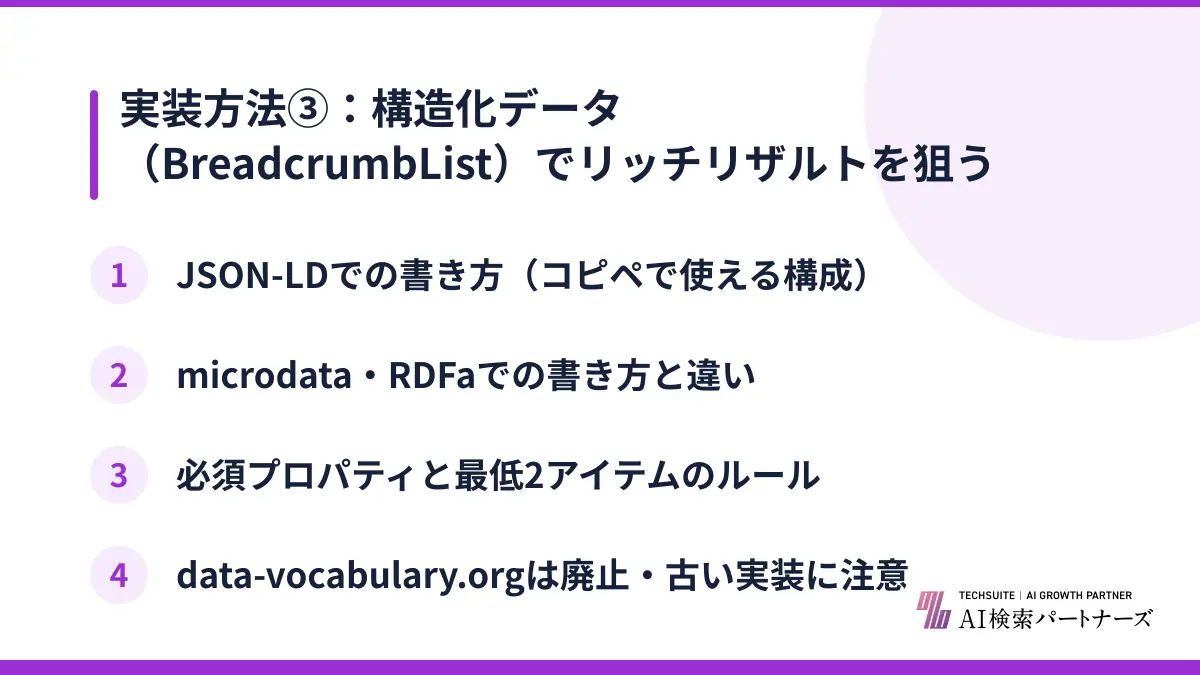 実装方法③：構造化データ（BreadcrumbList）でリッチリザルトを狙う

1 JSON-LDでの書き方（コピペで使える構成）

2 microdata・RDFaでの書き方と違い

3 必須プロパティと最低2アイテムのルール

4 data-vocabulary.orgは廃止・古い実装に注意

TECHSUITE | AI GROWTH PARTNER
AI検索パートナーズ